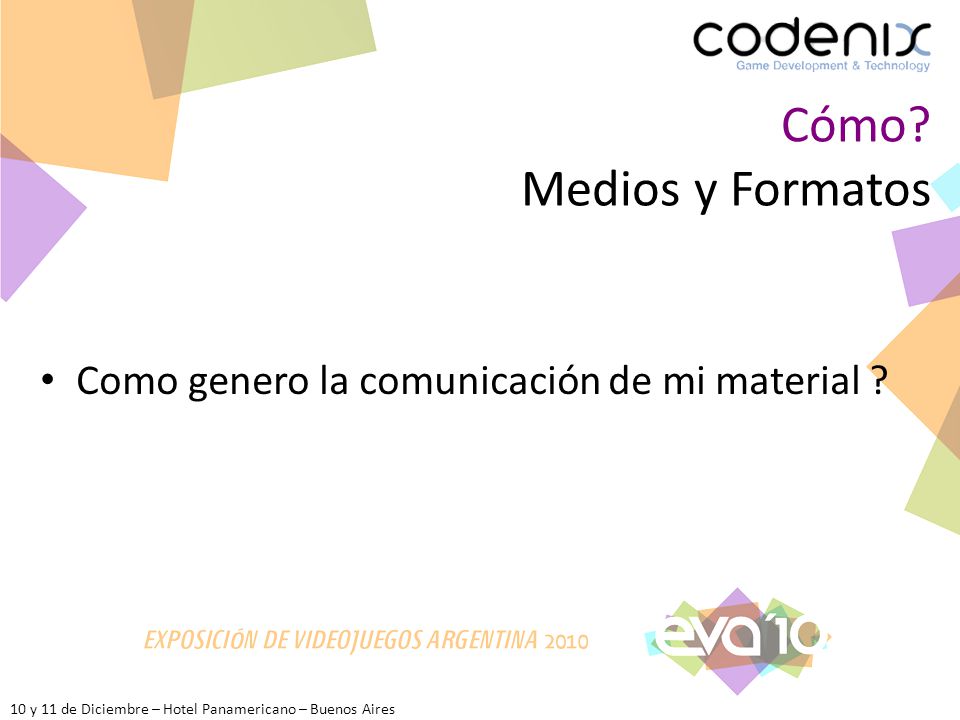 codenix
Game Development & Technology

Cómo?
Medios y Formatos

• Como genero la comunicación de mi material ?

EXPOSICIÓN DE VIDEOJUEGOS ARGENTINA 2010

eva'10

10 y 11 de Diciembre – Hotel Panamericano – Buenos Aires